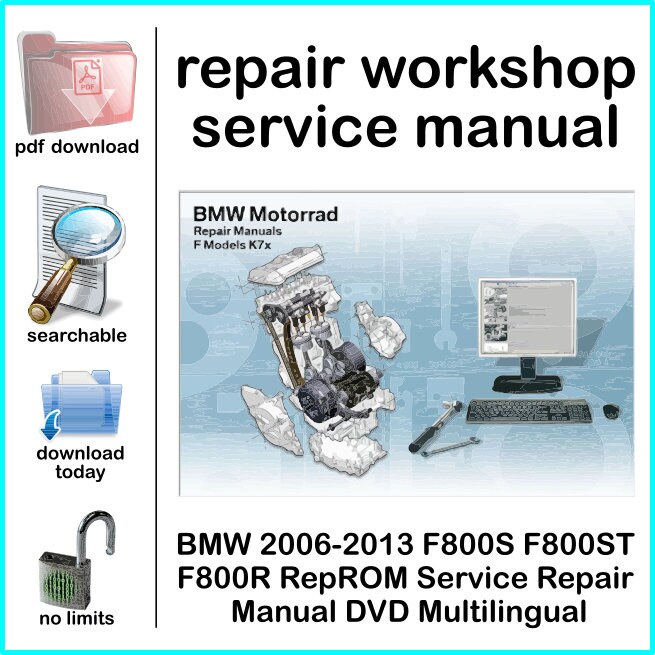 PDF

pdf download

searchable

download today

no limits

repair workshop service manual

BMW Motorrad
Repair Manuals
F Models K7x

BMW 2006-2013 F800S F800ST F800R RepROM Service Repair Manual DVD Multilingual